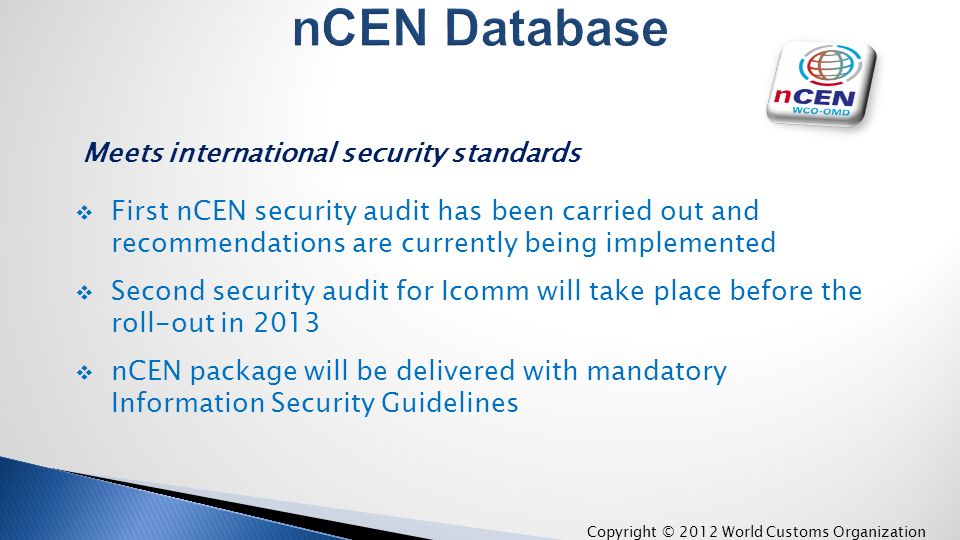 nCEN Database

nCEN
WCO-OMD

Meets international security standards

❖ First nCEN security audit has been carried out and recommendations are currently being implemented

❖ Second security audit for Icomm will take place before the roll-out in 2013

❖ nCEN package will be delivered with mandatory Information Security Guidelines

Copyright © 2012 World Customs Organization